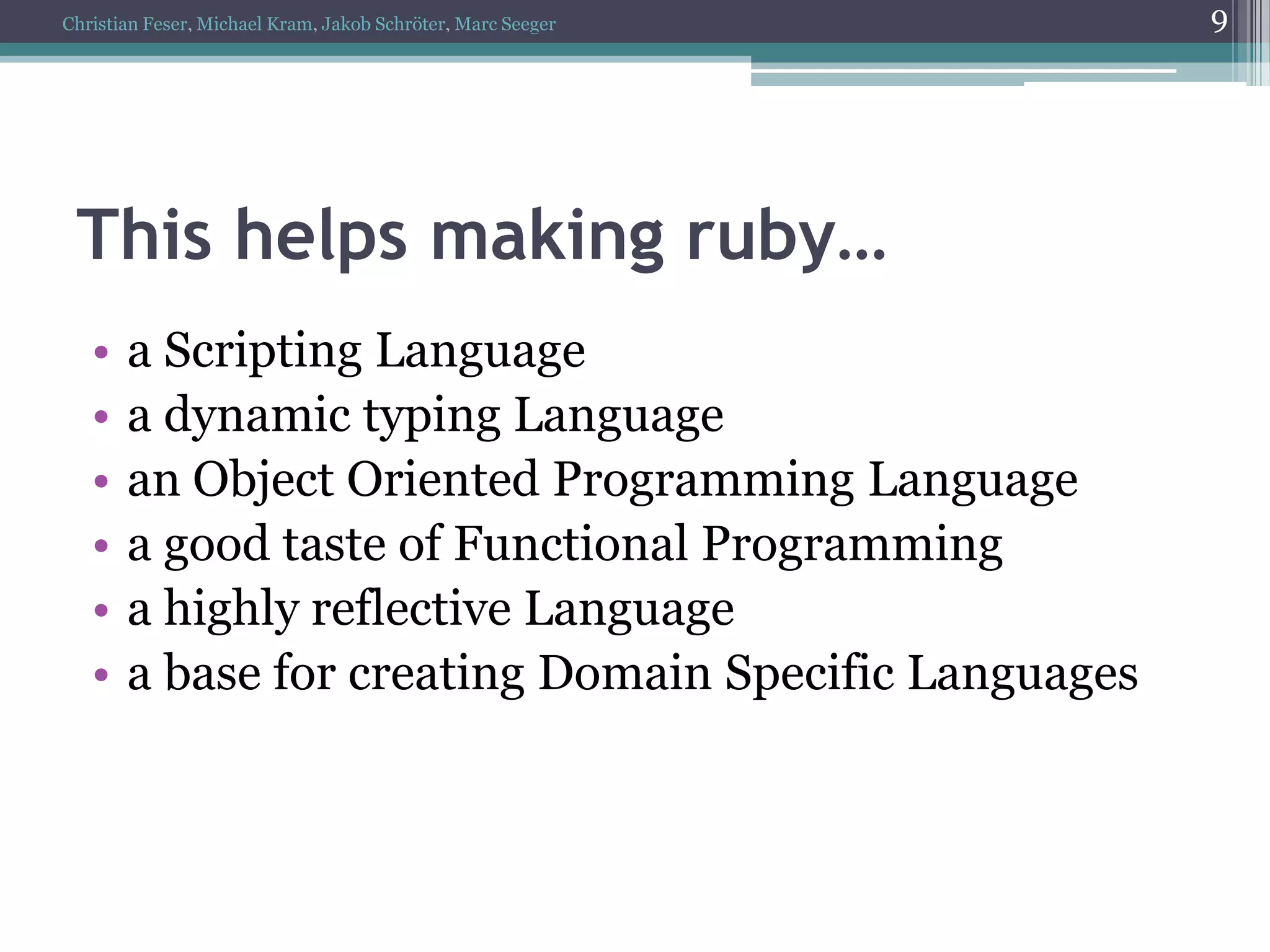 Christian Feser, Michael Kram, Jakob Schröter, Marc Seeger

9

This helps making ruby…

• a Scripting Language
• a dynamic typing Language
• an Object Oriented Programming Language
• a good taste of Functional Programming
• a highly reflective Language
• a base for creating Domain Specific Languages